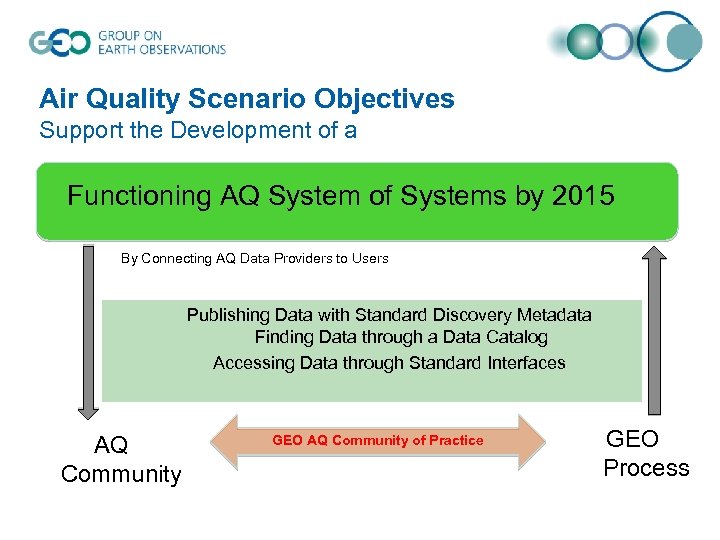 GEO GROUP ON EARTH OBSERVATIONS

Air Quality Scenario Objectives
Support the Development of a

Functioning AQ System of Systems by 2015

By Connecting AQ Data Providers to Users

Publishing Data with Standard Discovery Metadata
Finding Data through a Data Catalog
Accessing Data through Standard Interfaces

AQ Community

GEO AQ Community of Practice

GEO Process